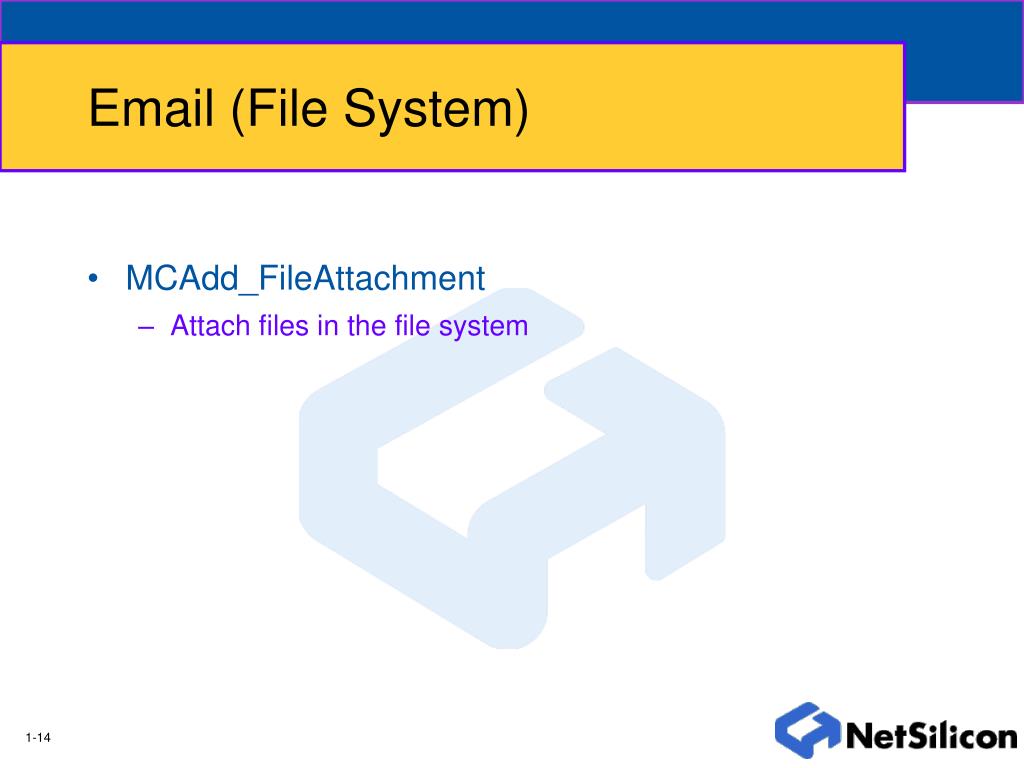 Email (File System)

• MCAdd_FileAttachment
 – Attach files in the file system

1-14

NetSilicon